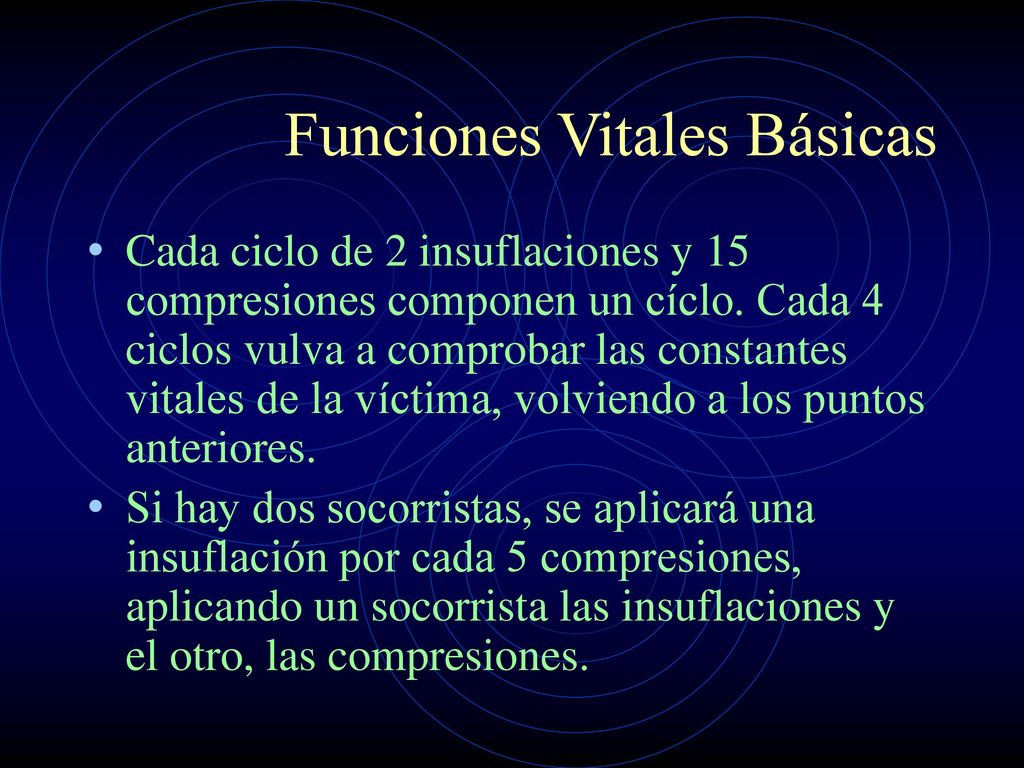 Funciones Vitales Básicas

• Cada ciclo de 2 insuflaciones y 15 compresiones componen un cíclo. Cada 4 ciclos vulva a comprobar las constantes vitales de la víctima, volviendo a los puntos anteriores.

• Si hay dos socorristas, se aplicará una insuflación por cada 5 compresiones, aplicando un socorrista las insuflaciones y el otro, las compresiones.